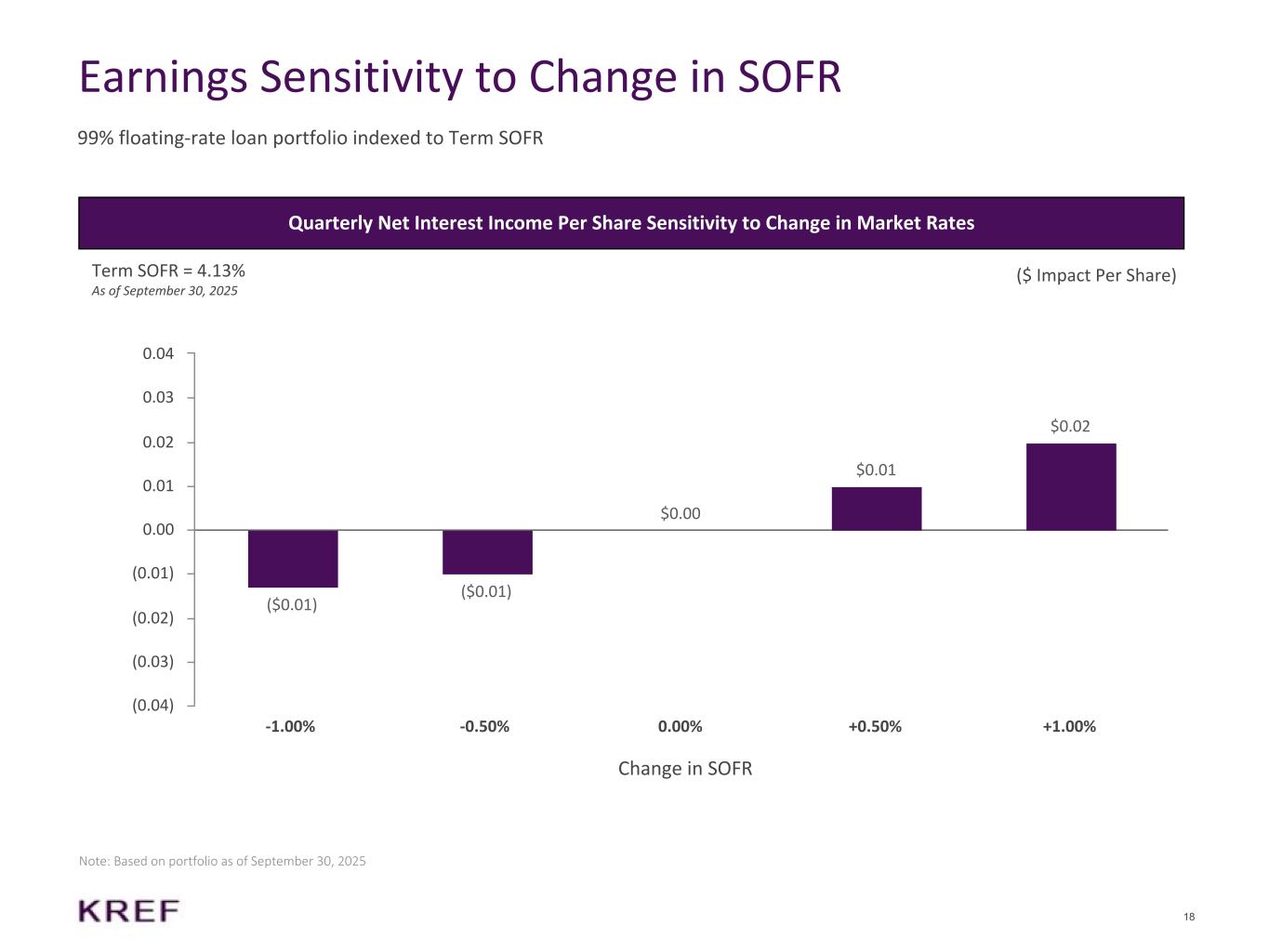 Earnings Sensitivity to Change in SOFR

99% floating-rate loan portfolio indexed to Term SOFR

Quarterly Net Interest Income Per Share Sensitivity to Change in Market Rates

Term SOFR = 4.13%
As of September 30, 2025

($ Impact Per Share)

0.04
0.03
0.02
0.01
0.00
(0.01)
(0.02)
(0.03)
(0.04)

($0.01)
($0.01)
$0.00
$0.01
$0.02

-1.00%
-0.50%
0.00%
+0.50%
+1.00%

Change in SOFR

Note: Based on portfolio as of September 30, 2025

KREF

18